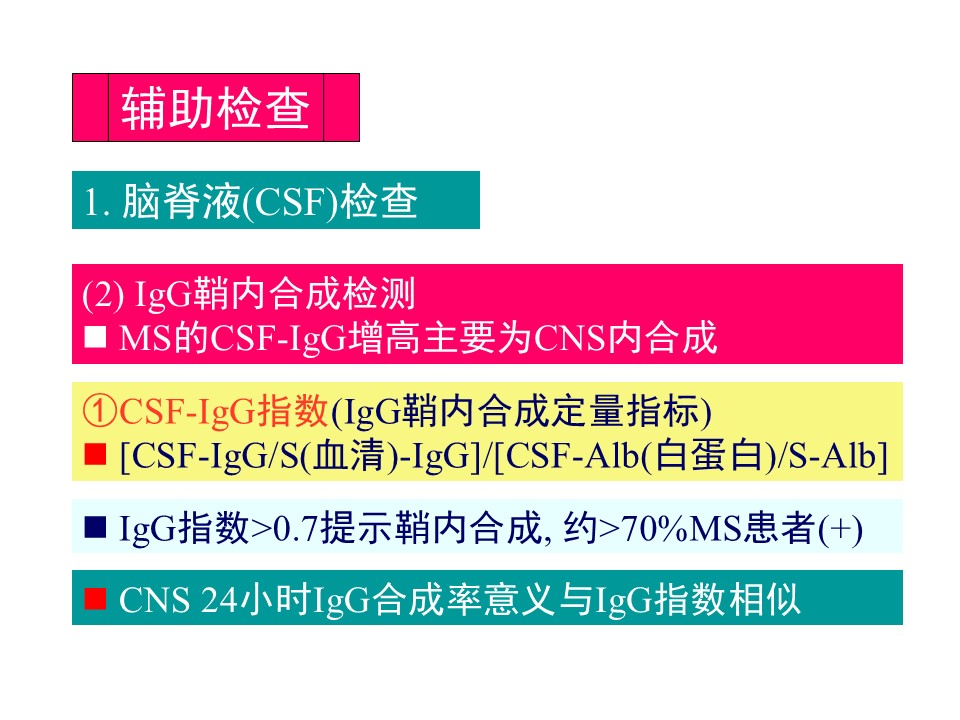 辅助检查

1. 脑脊液(CSF)检查

(2) IgG鞘内合成检测
■ MS的CSF-IgG增高主要为CNS内合成

①CSF-IgG指数(IgG鞘内合成定量指标)
■ [CSF-IgG/S(血清)-IgG]/[CSF-Alb(白蛋白)/S-Alb]

■ IgG指数>0.7提示鞘内合成, 约>70%MS患者(+)

■ CNS 24小时IgG合成率意义与IgG指数相似